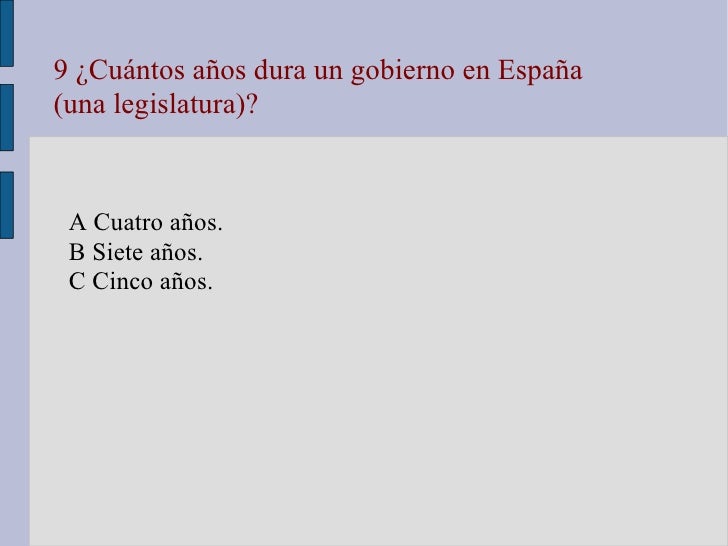 9 ¿Cuántos años dura un gobierno en España (una legislatura)?

A Cuatro años.
B Siete años.
C Cinco años.